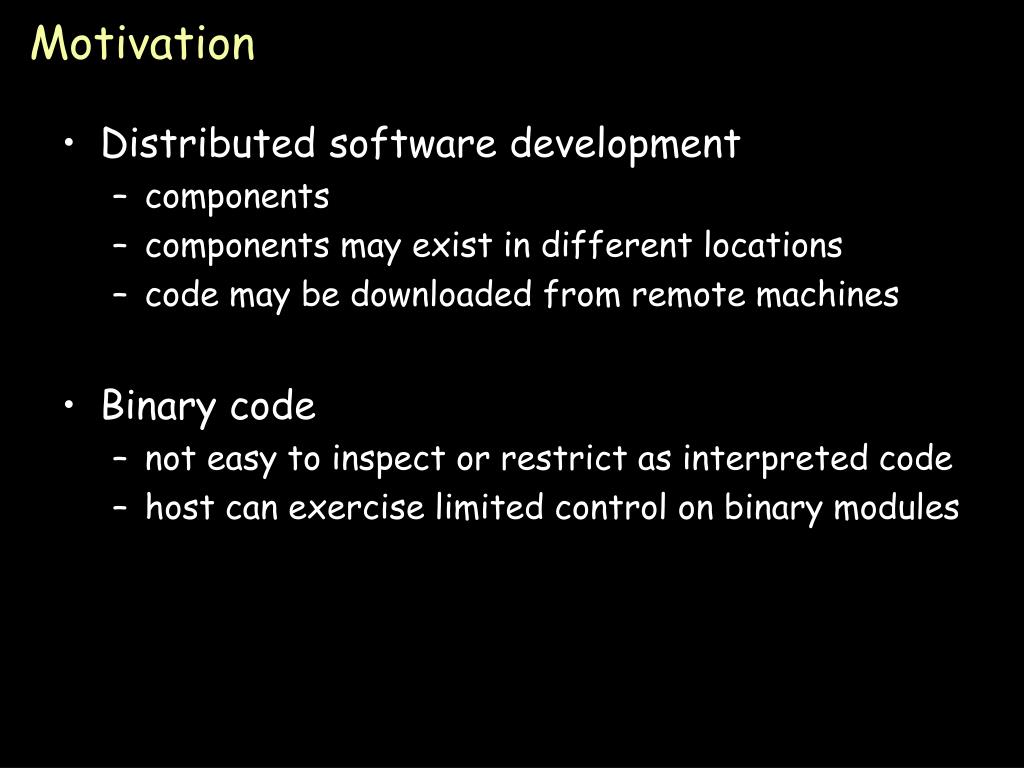 Motivation

• Distributed software development
– components
– components may exist in different locations
– code may be downloaded from remote machines

• Binary code
– not easy to inspect or restrict as interpreted code
– host can exercise limited control on binary modules